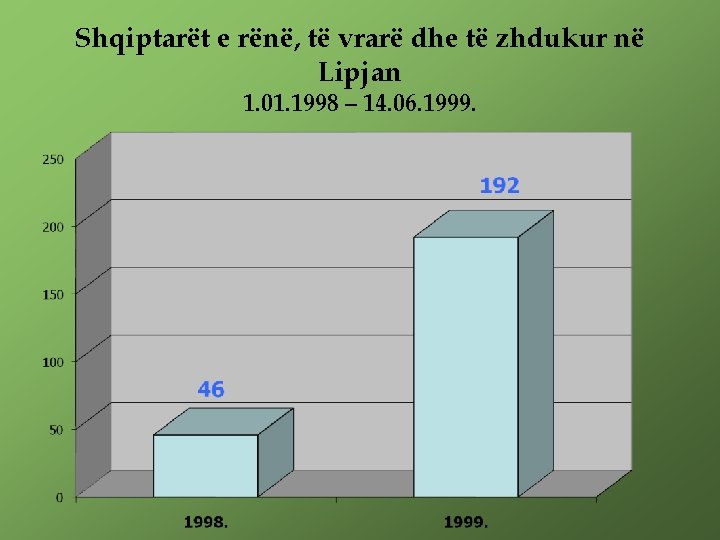 Shqiptarët e rënë, të vrarë dhe të zhdukur në Lipjan
1.01.1998 – 14.06.1999.

250
200
150
100
50
0

46
192

1998.
1999.